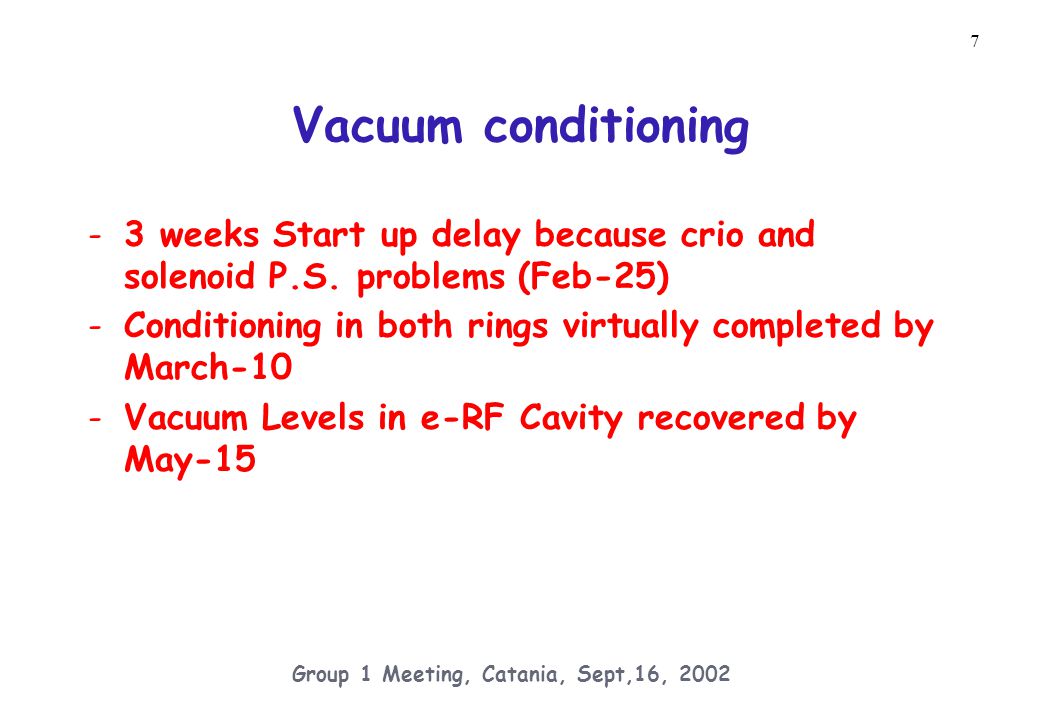 7

Vacuum conditioning

- 3 weeks Start up delay because crio and solenoid P.S. problems (Feb-25)
- Conditioning in both rings virtually completed by March-10
- Vacuum Levels in e-RF Cavity recovered by May-15

Group 1 Meeting, Catania, Sept,16, 2002